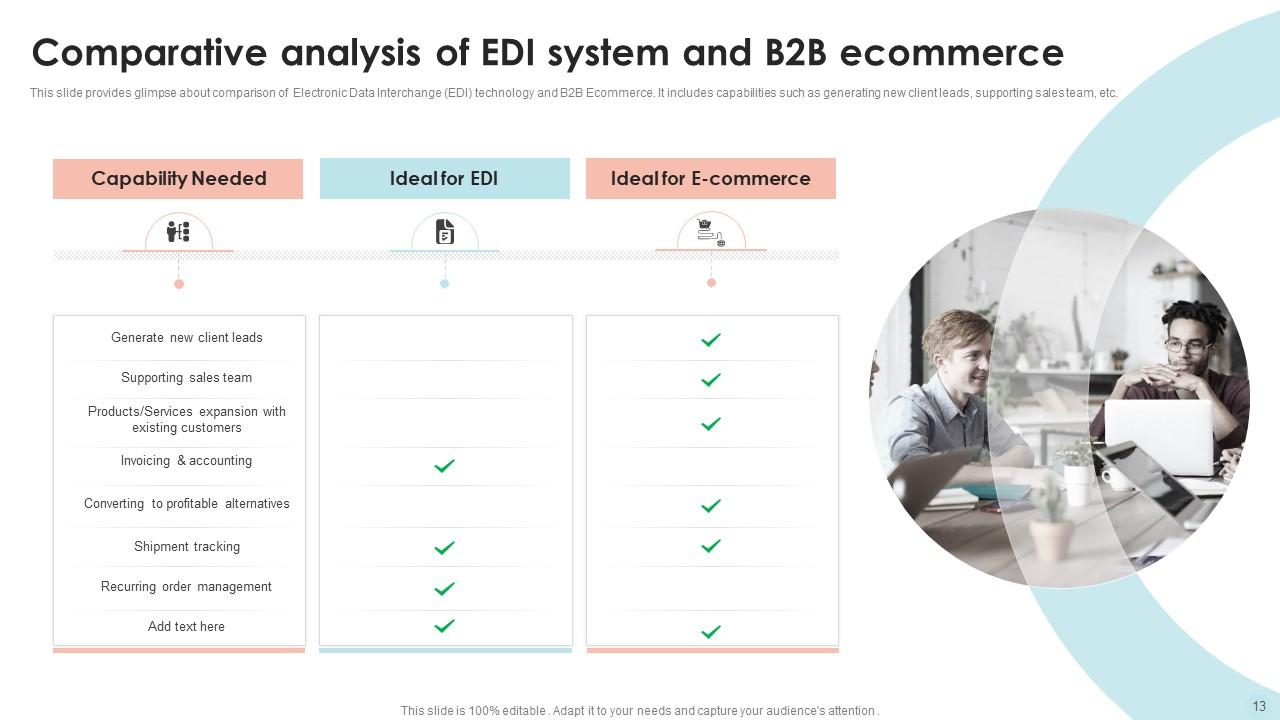 Comparative analysis of EDI system and B2B ecommerce

This slide provides glimpse about comparison of Electronic Data Interchange (EDI) technology and B2B Ecommerce. It includes capabilities such as generating new client leads, supporting sales team, etc.

| Capability Needed | Ideal for EDI | Ideal for E-commerce |
|---|---|---|
| Generate new client leads | | ✓ |
| Supporting sales team | | ✓ |
| Products/Services expansion with existing customers | | ✓ |
| Invoicing & accounting | ✓ | |
| Converting to profitable alternatives | | ✓ |
| Shipment tracking | ✓ | ✓ |
| Recurring order management | ✓ | |
| Add text here | ✓ | ✓ |

This slide is 100% editable . Adapt it to your needs and capture your audience's attention .

13